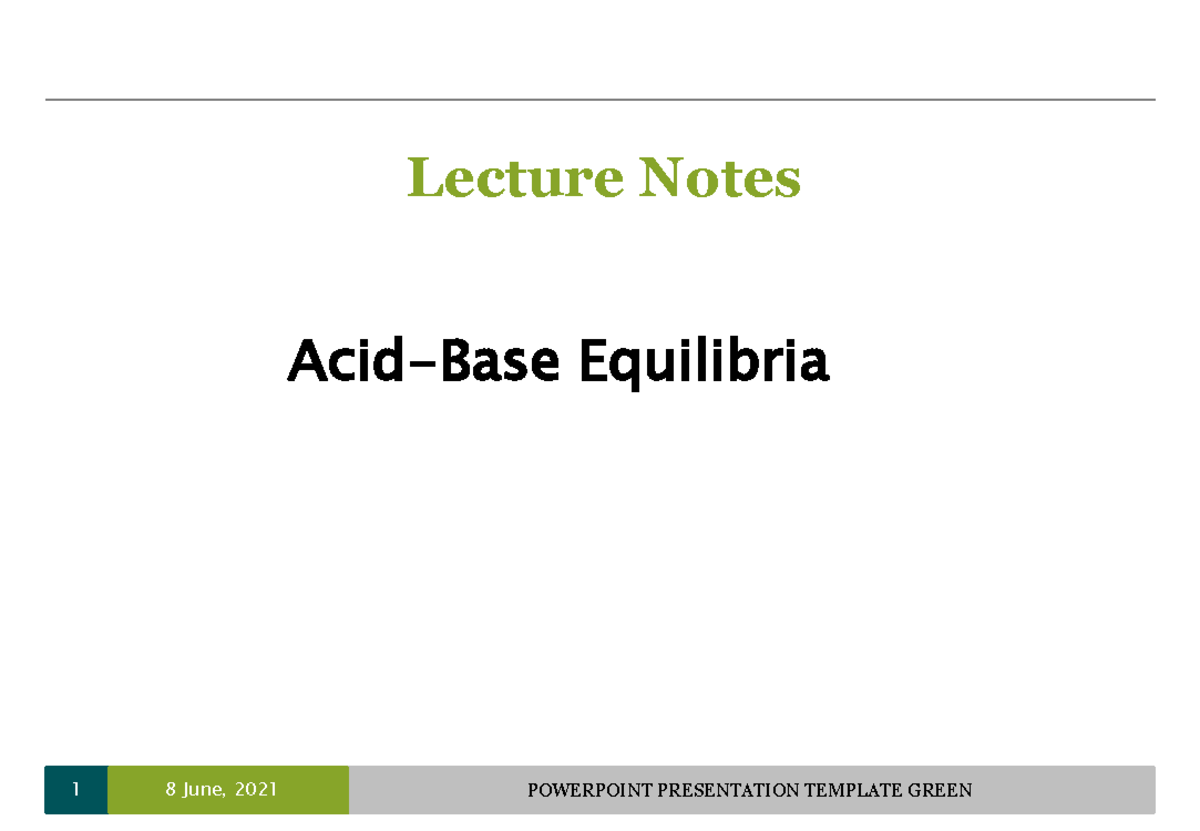 Lecture Notes

Acid-Base Equilibria

1 8 June, 2021 POWERPOINT PRESENTATION TEMPLATE GREEN